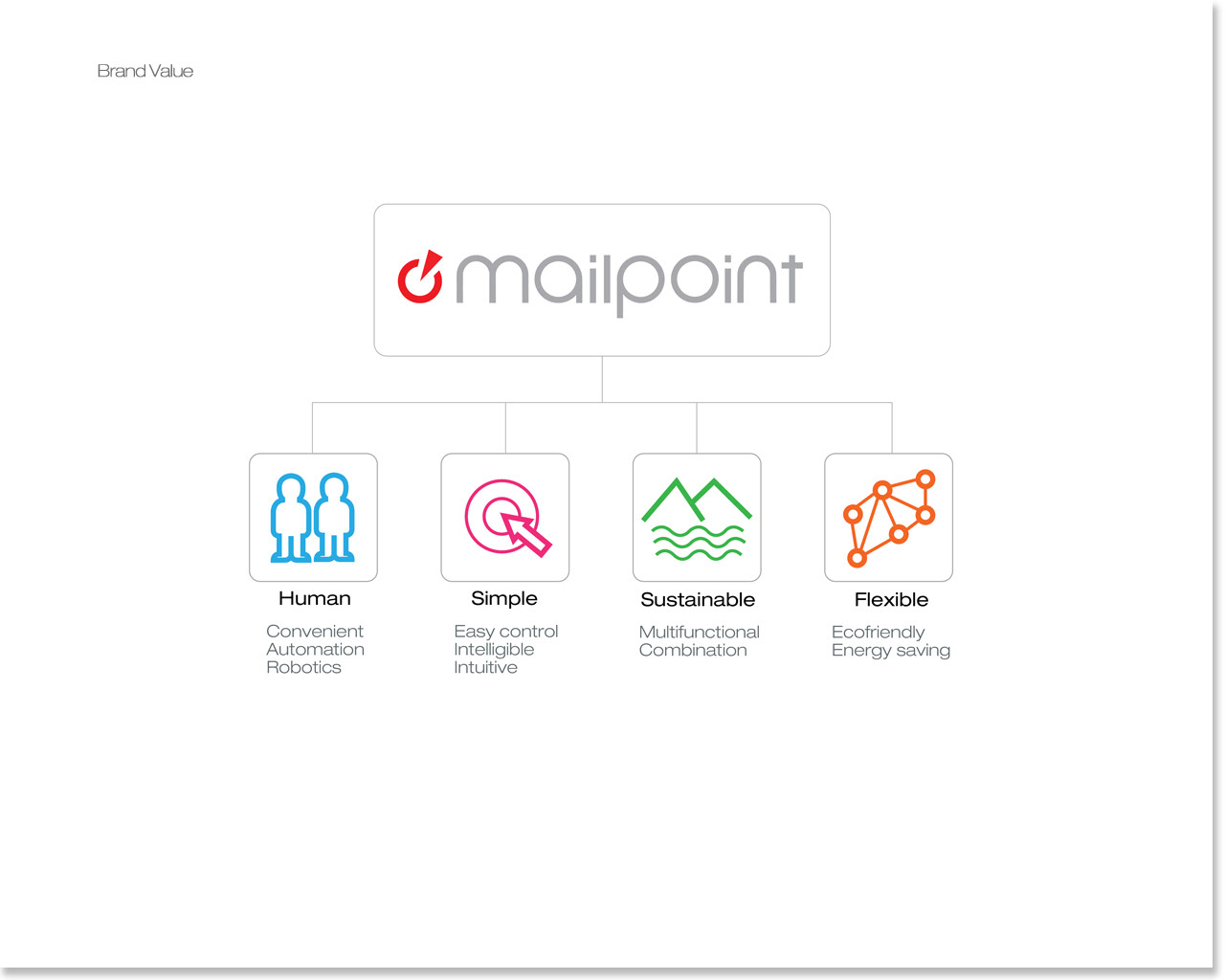 Brand Value

mailpoint

Human

Convenient
Automation
Robotics

Simple

Easy control
Intelligible
Intuitive

Sustainable

Multifunctional
Combination

Flexible

Ecofriendly
Energy saving